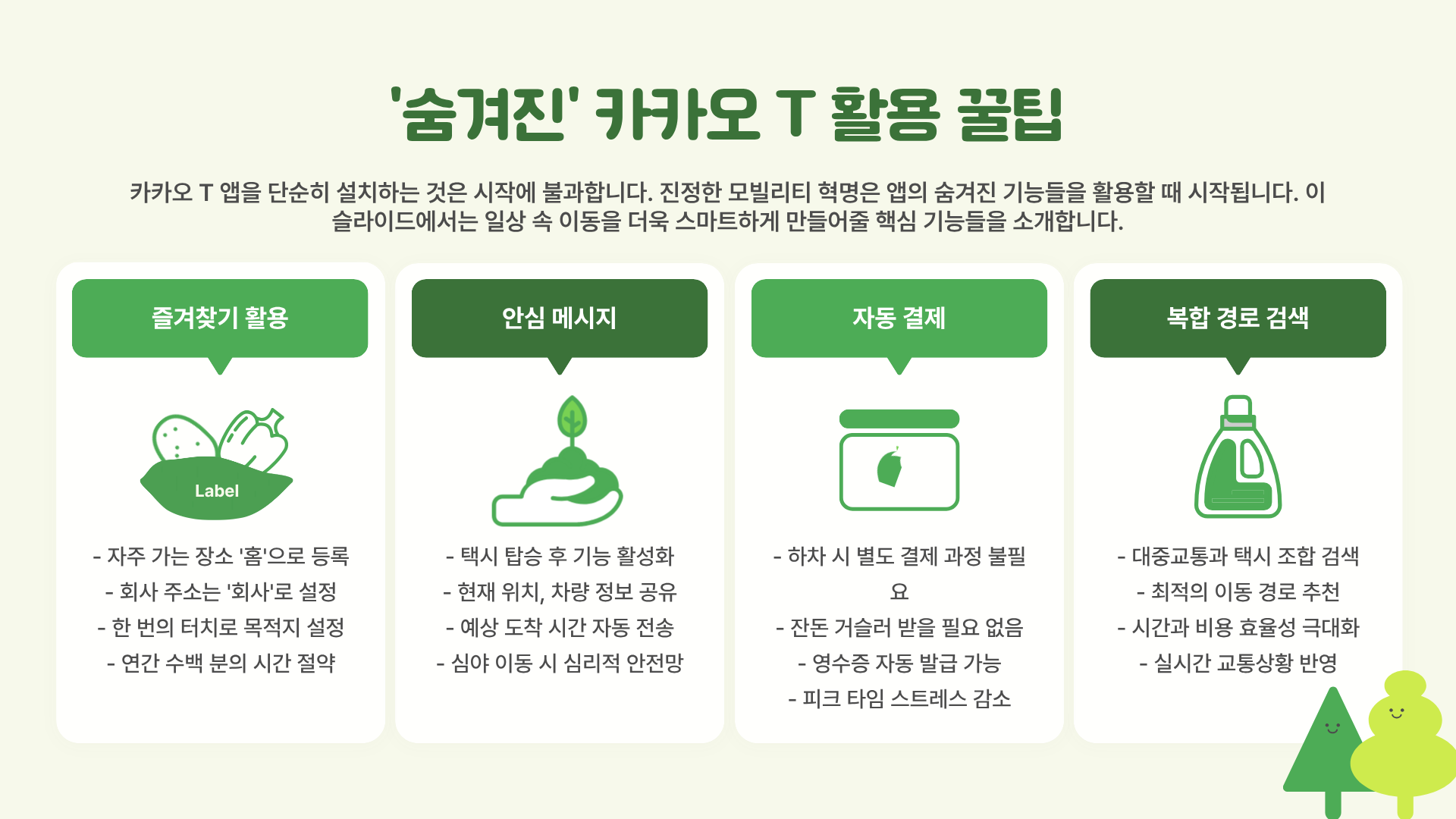 '숨겨진' 카카오 T 활용 꿀팁

카카오 T 앱을 단순히 설치하는 것은 시작에 불과합니다. 진정한 모빌리티 혁명은 앱의 숨겨진 기능들을 활용할 때 시작됩니다. 이 슬라이드에서는 일상 속 이동을 더욱 스마트하게 만들어줄 핵심 기능들을 소개합니다.

즐겨찾기 활용

Label

- 자주 가는 장소 '홈'으로 등록
- 회사 주소는 '회사'로 설정
- 한 번의 터치로 목적지 설정
- 연간 수백 분의 시간 절약

안심 메시지

- 택시 탑승 후 기능 활성화
- 현재 위치, 차량 정보 공유
- 예상 도착 시간 자동 전송
- 심야 이동 시 심리적 안전망

자동 결제

- 하차 시 별도 결제 과정 불필요
- 잔돈 거슬러 받을 필요 없음
- 영수증 자동 발급 가능
- 피크 타임 스트레스 감소

복합 경로 검색

- 대중교통과 택시 조합 검색
- 최적의 이동 경로 추천
- 시간과 비용 효율성 극대화
- 실시간 교통상황 반영